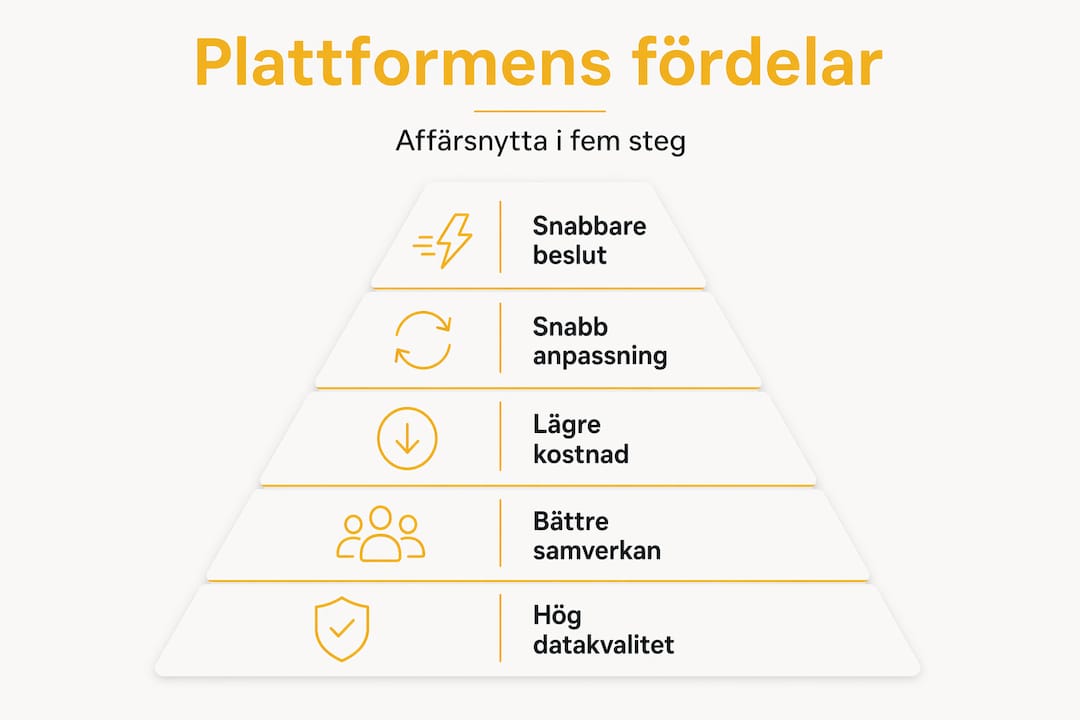 Plattformens fördelar

Affärsnytta i fem steg

Snabbare beslut

Snabb anpassning

Lägre kostnad

Bättre samverkan

Hög datakvalitet